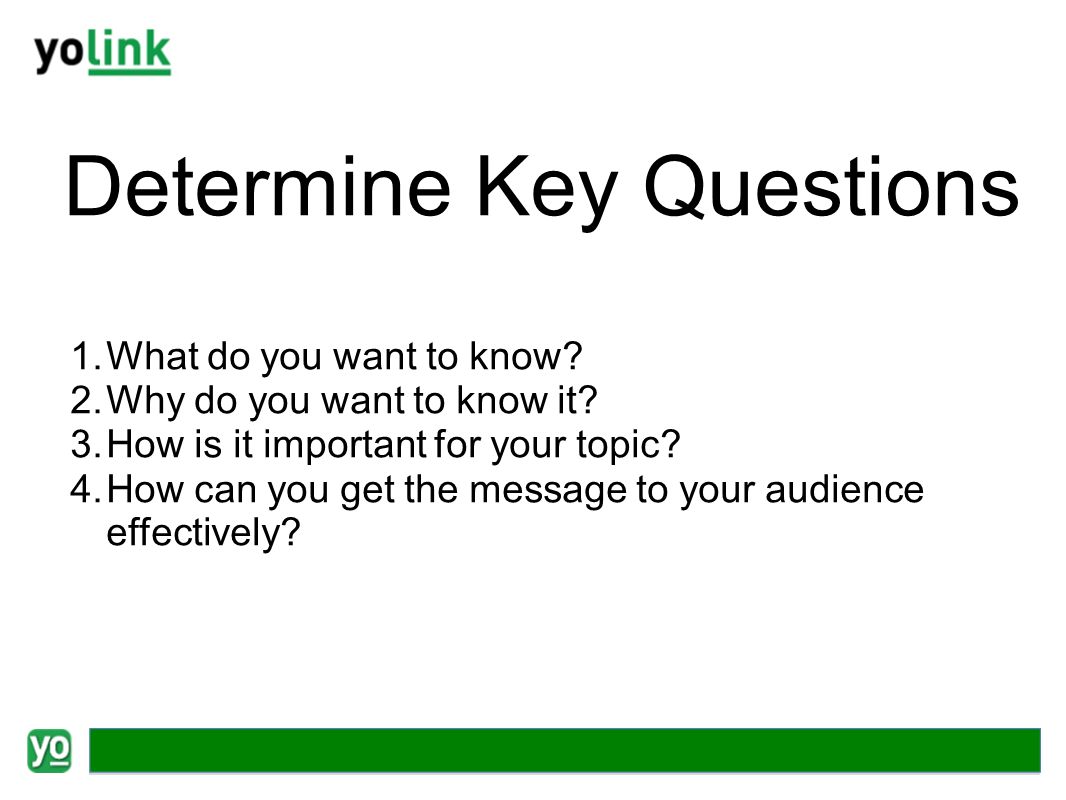 yolink

Determine Key Questions

1. What do you want to know?
2. Why do you want to know it?
3. How is it important for your topic?
4. How can you get the message to your audience effectively?

yo